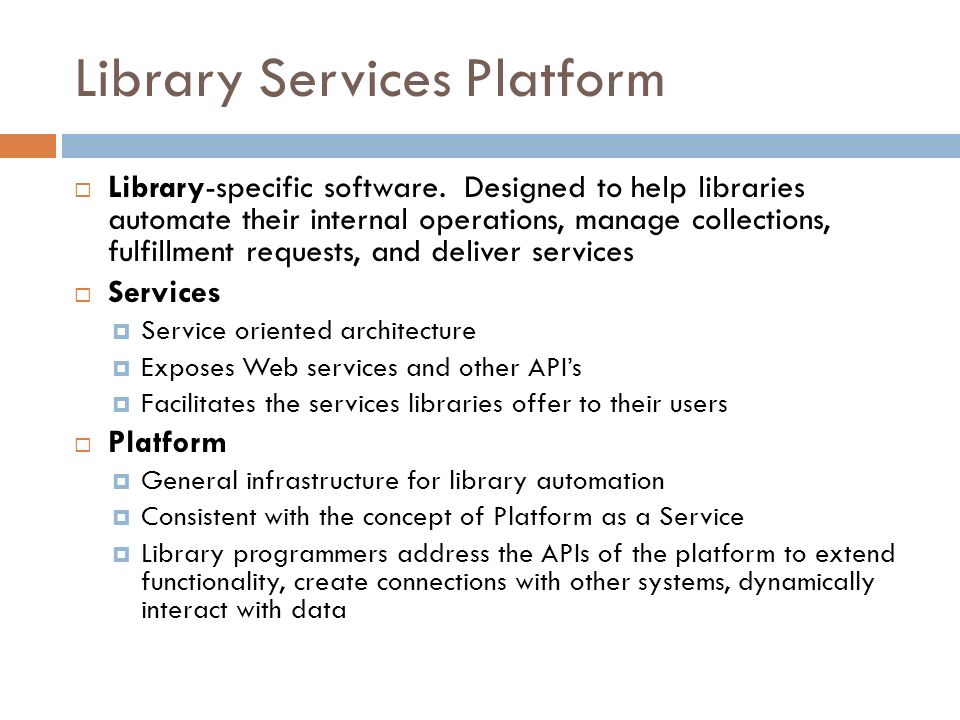 Library Services Platform

Library-specific software. Designed to help libraries automate their internal operations, manage collections, fulfillment requests, and deliver services

Services

Service oriented architecture

Exposes Web services and other API's

Facilitates the services libraries offer to their users

Platform

General infrastructure for library automation

Consistent with the concept of Platform as a Service

Library programmers address the APIs of the platform to extend functionality, create connections with other systems, dynamically interact with data